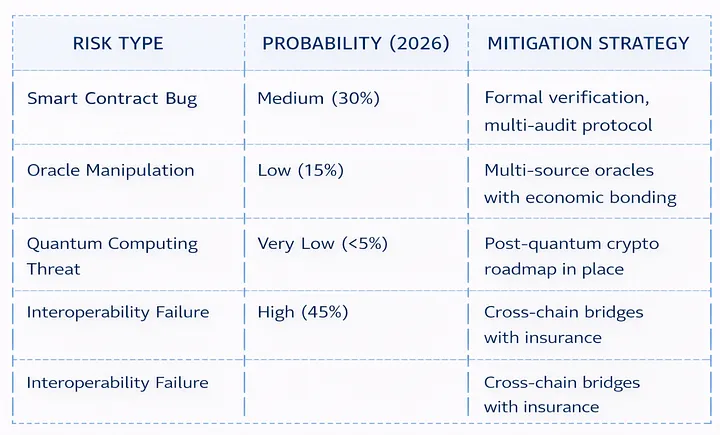 | RISK TYPE | PROBABILITY (2026) | MITIGATION STRATEGY |
|---|---|---|
| Smart Contract Bug | Medium (30%) | Formal verification, multi-audit protocol |
| Oracle Manipulation | Low (15%) | Multi-source oracles with economic bonding |
| Quantum Computing Threat | Very Low (<5%) | Post-quantum crypto roadmap in place |
| Interoperability Failure | High (45%) | Cross-chain bridges with insurance |
| Interoperability Failure | | Cross-chain bridges with insurance |